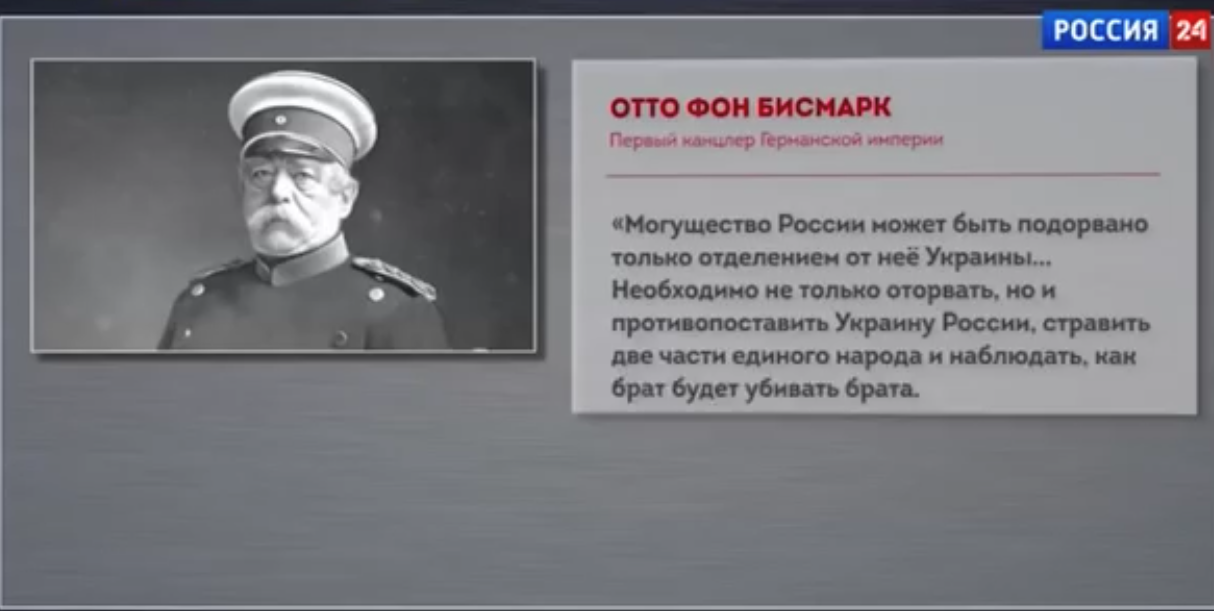 РОССИЯ 24

ОТТО ФОН БИСМАРК
Первый канцлер Германской империи

«Могущество России может быть подорвано только отделением от неё Украины... Необходимо не только оторвать, но и противопоставить Украину России, стравить две части единого народа и наблюдать, как брат будет убивать брата.